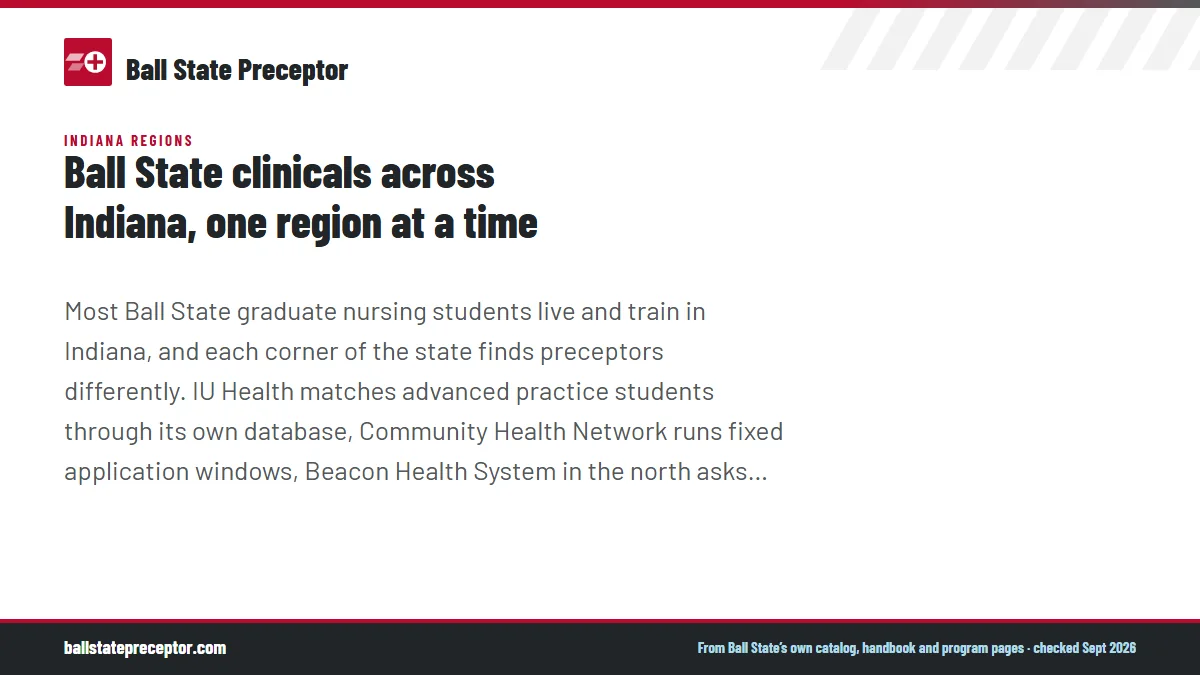 Ball State Preceptor

INDIANA REGIONS

Ball State clinicals across Indiana, one region at a time

Most Ball State graduate nursing students live and train in Indiana, and each corner of the state finds preceptors differently. IU Health matches advanced practice students through its own database, Community Health Network runs fixed application windows, Beacon Health System in the north asks...

ballstatepreceptor.com

From Ball State's own catalog, handbook and program pages · checked Sept 2026